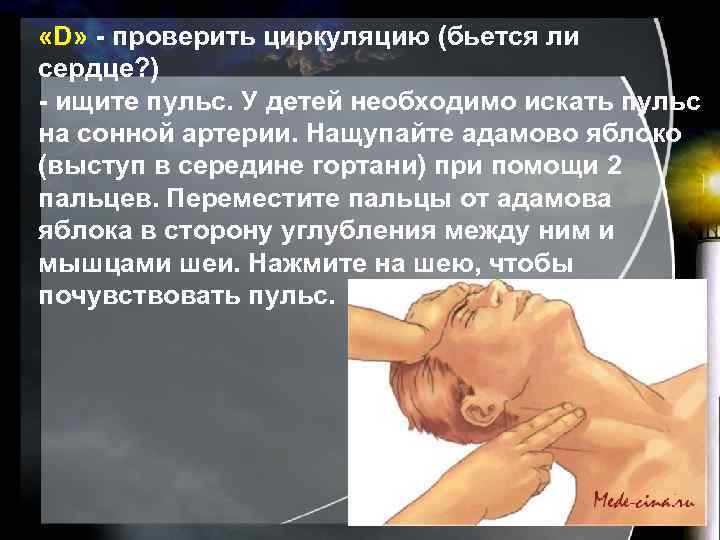 «D» - проверить циркуляцию (бьется ли сердце?)
- ищите пульс. У детей необходимо искать пульс на сонной артерии. Нащупайте адамово яблоко (выступ в середине гортани) при помощи 2 пальцев. Переместите пальцы от адамова яблока в сторону углубления между ним и мышцами шеи. Нажмите на шею, чтобы почувствовать пульс.

Mede-cina.ru